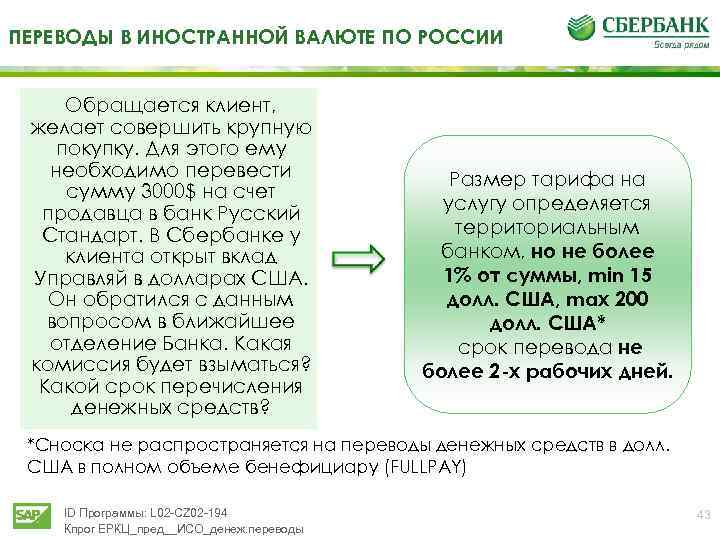 ПЕРЕВОДЫ В ИНОСТРАННОЙ ВАЛЮТЕ ПО РОССИИ

СБЕРБАНК
Всегда рядом

Обращается клиент, желает совершить крупную покупку. Для этого ему необходимо перевести сумму 3000$ на счет продавца в банк Русский Стандарт. В Сбербанке у клиента открыт вклад Управляй в долларах США. Он обратился с данным вопросом в ближайшее отделение Банка. Какая комиссия будет взыматься? Какой срок перечисления денежных средств?

Размер тарифа на услугу определяется территориальным банком, но не более 1% от суммы, min 15 долл. США, max 200 долл. США*
срок перевода не более 2-х рабочих дней.

*Сноска не распространяется на переводы денежных средств в долл. США в полном объеме бенефициару (FULLPAY)

SAP
ID Программы: L02-CZ02-194
Кпрог ЕРКЦ_пред__ИСО_денеж.переводы

43